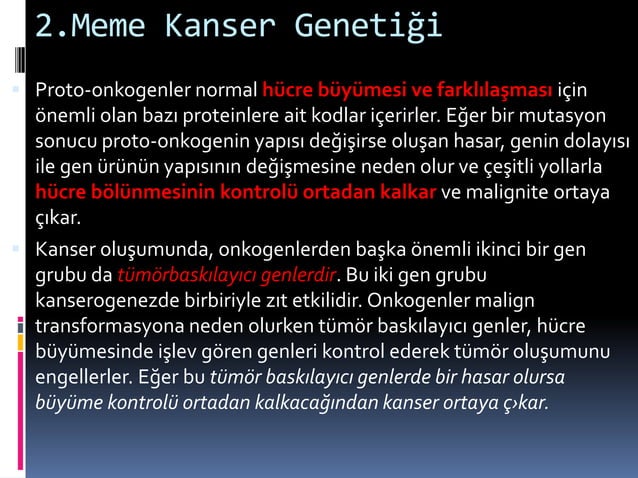 2.Meme Kanser Genetiği

Proto-onkogenler normal hücre büyümesi ve farklılaşması için önemli olan bazı proteinlere ait kodlar içerirler. Eğer bir mutasyon sonucu proto-onkogenin yapısı değişirse oluşan hasar, genin dolayısı ile gen ürünün yapısının değişmesine neden olur ve çeşitli yollarla hücre bölünmesinin kontrolü ortadan kalkar ve malignite ortaya çıkar.

Kanser oluşumunda, onkogenlerden başka önemli ikinci bir gen grubu da tümörbaskılayıcı genlerdir. Bu iki gen grubu kanserogenezde birbiriyle zıt etkilidir. Onkogenler malign transformasyona neden olurken tümör baskılayıcı genler, hücre büyümesinde işlev gören genleri kontrol ederek tümör oluşumunu engellerler. Eğer bu tümör baskılayıcı genlerde bir hasar olursa büyüme kontrolü ortadan kalkacağından kanser ortaya ç›kar.